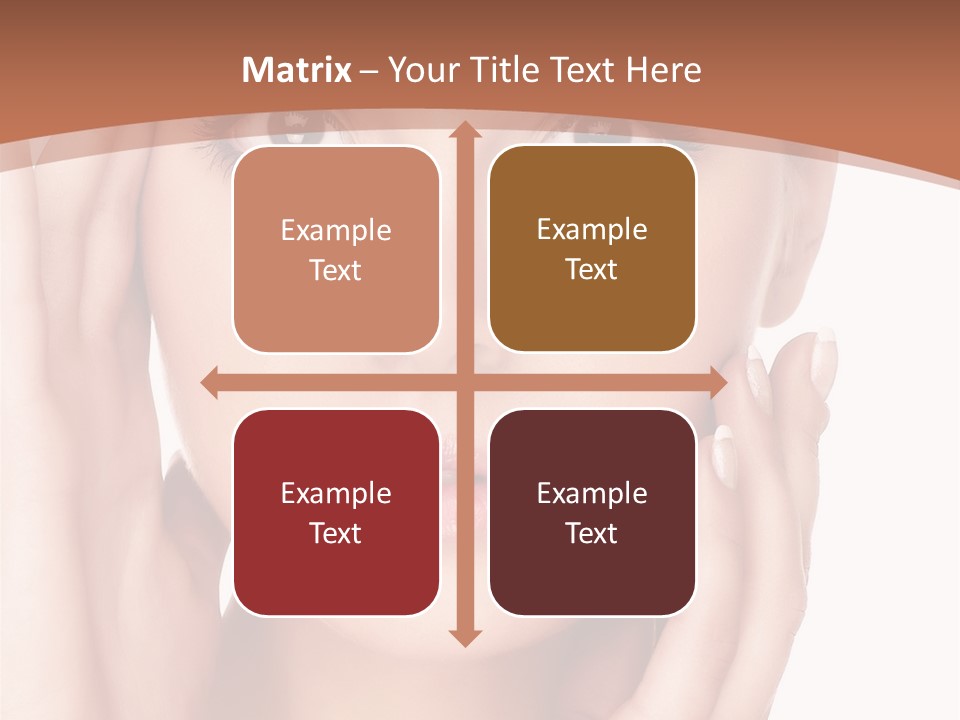 Matrix – Your Title Text Here

Example Text

Example Text

Example Text

Example Text